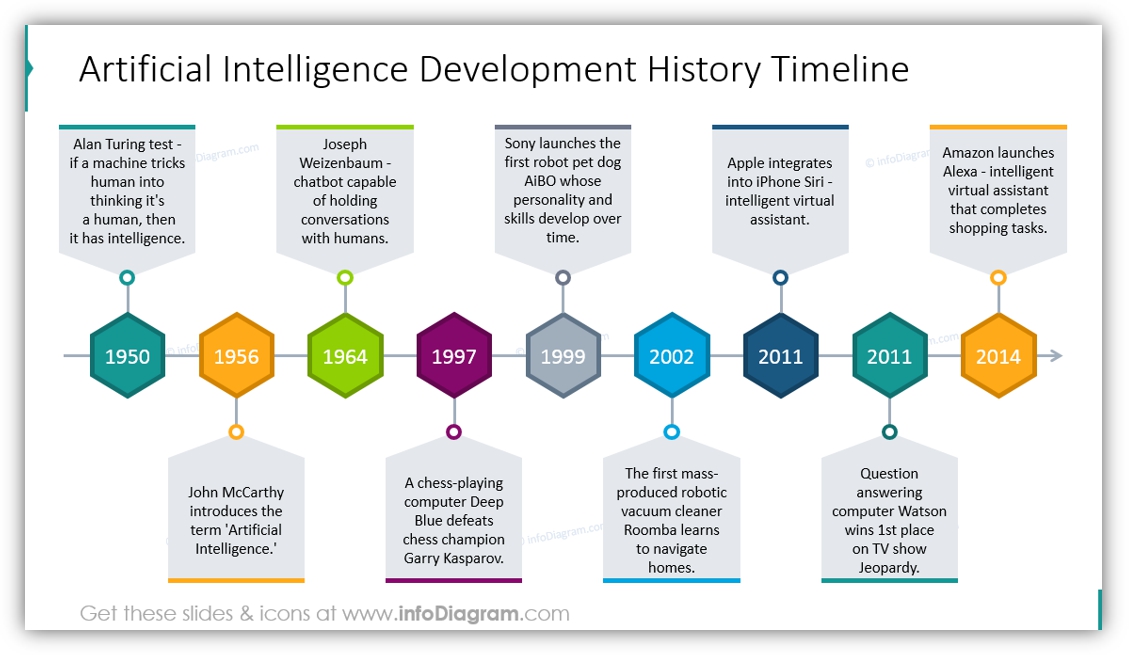 Artificial Intelligence Development History Timeline

Alan Turing test - if a machine tricks human into thinking it's a human, then it has intelligence.

Joseph Weizenbaum - chatbot capable of holding conversations with humans.

Sony launches the first robot pet dog AiBO whose personality and skills develop over time.

Apple integrates into iPhone Siri - intelligent virtual assistant.

Amazon launches Alexa - intelligent virtual assistant that completes shopping tasks.

1950
1956
1964
1997
1999
2002
2011
2011
2014

John McCarthy introduces the term 'Artificial Intelligence.'

A chess-playing computer Deep Blue defeats chess champion Garry Kasparov.

The first mass-produced robotic vacuum cleaner Roomba learns to navigate homes.

Question answering computer Watson wins 1st place on TV show Jeopardy.

© infoDiagram.com

Get these slides & icons at www.infoDiagram.com